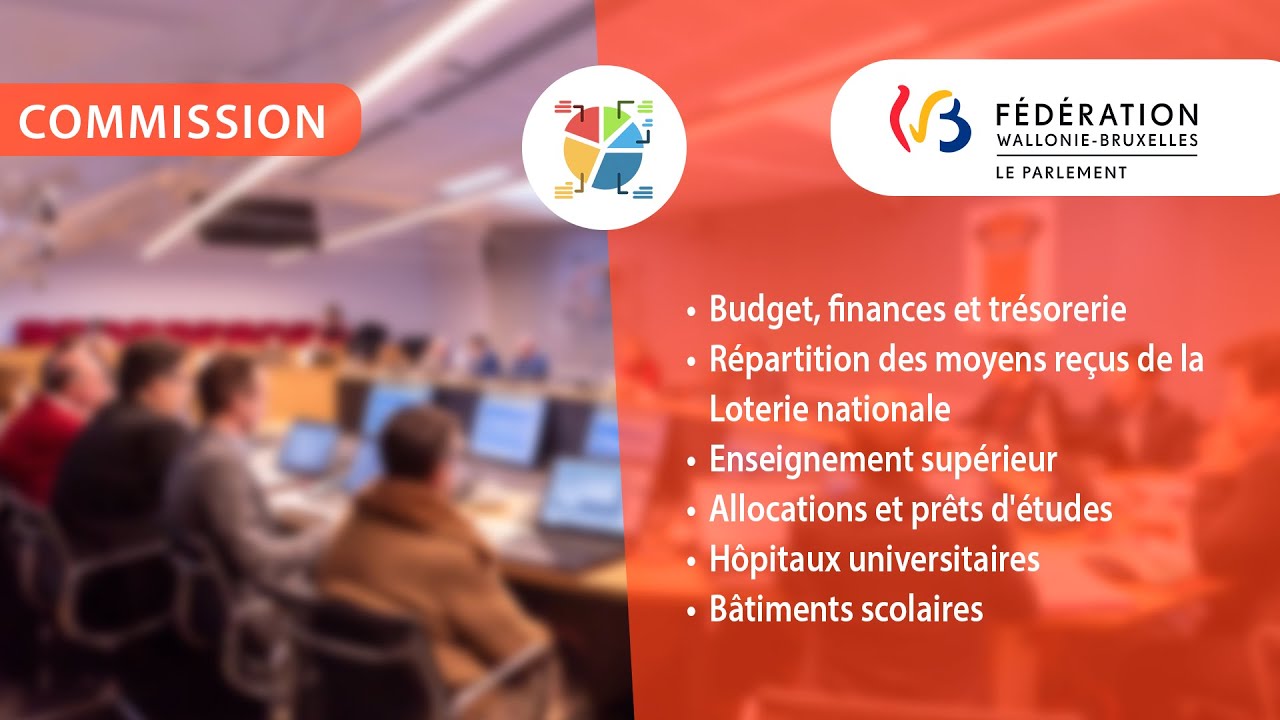 COMMISSION

FÉDÉRATION
WALLONIE-BRUXELLES
LE PARLEMENT

• Budget, finances et trésorerie
• Répartition des moyens reçus de la Loterie nationale
• Enseignement supérieur
• Allocations et prêts d'études
• Hôpitaux universitaires
• Bâtiments scolaires